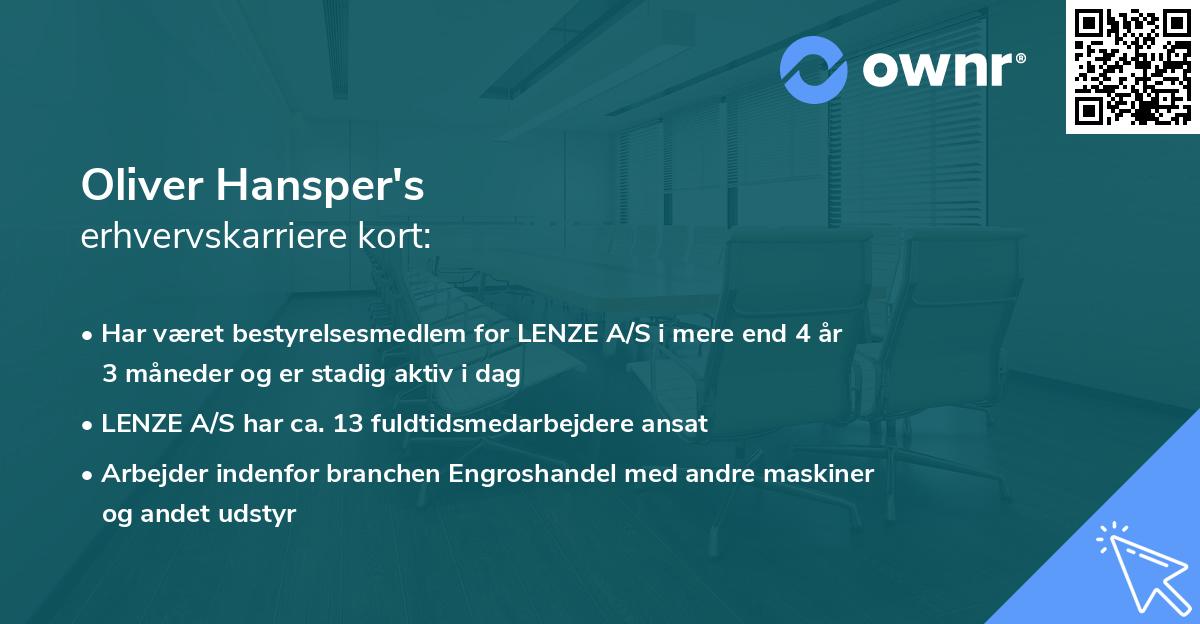 ownr®

Oliver Hansper's
erhvervskarriere kort:

• Har været bestyrelsesmedlem for LENZE A/S i mere end 4 år 3 måneder og er stadig aktiv i dag
• LENZE A/S har ca. 13 fuldtidsmedarbejdere ansat
• Arbejder indenfor branchen Engroshandel med andre maskiner og andet udstyr